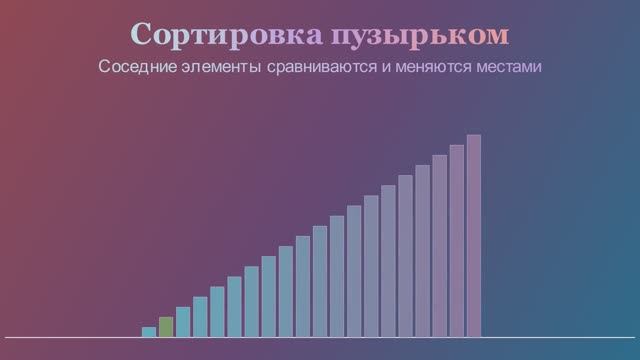 Сортировка пузырьком

Соседние элементы сравниваются и меняются местами